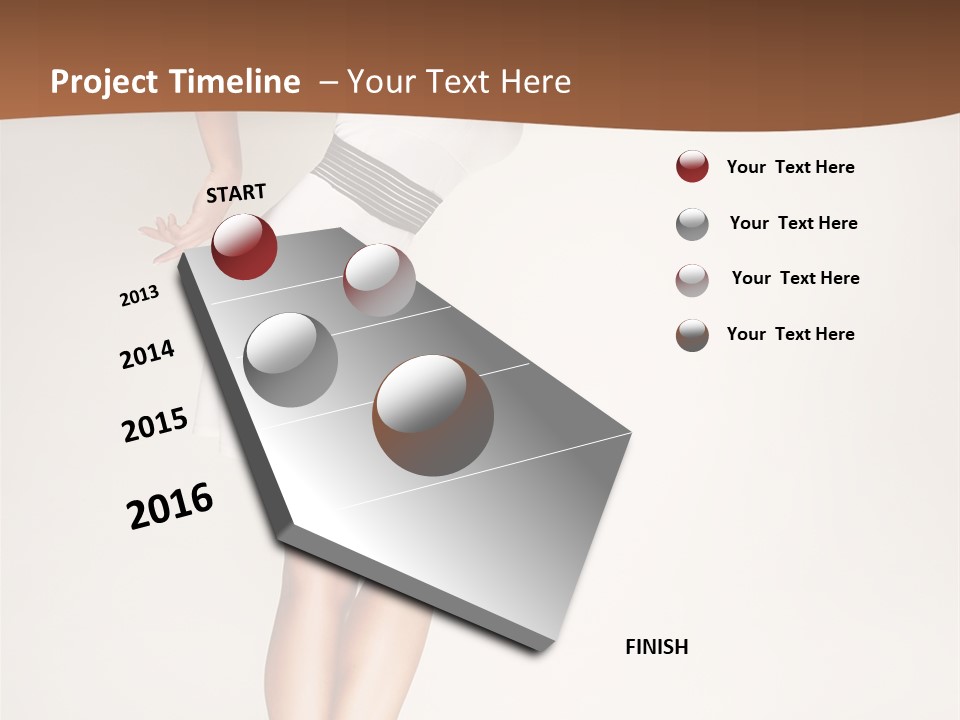 Project Timeline – Your Text Here

START

2013

2014

2015

2016

FINISH

Your Text Here

Your Text Here

Your Text Here

Your Text Here